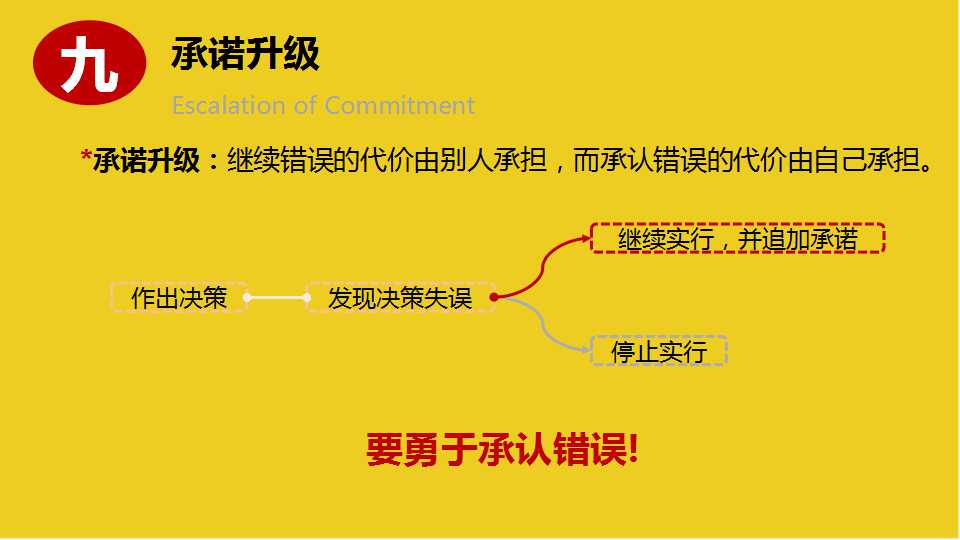 九 承诺升级

Escalation of Commitment

*承诺升级：继续错误的代价由别人承担，而承认错误的代价由自己承担。

作出决策

发现决策失误

继续实行，并追加承诺

停止实行

要勇于承认错误!